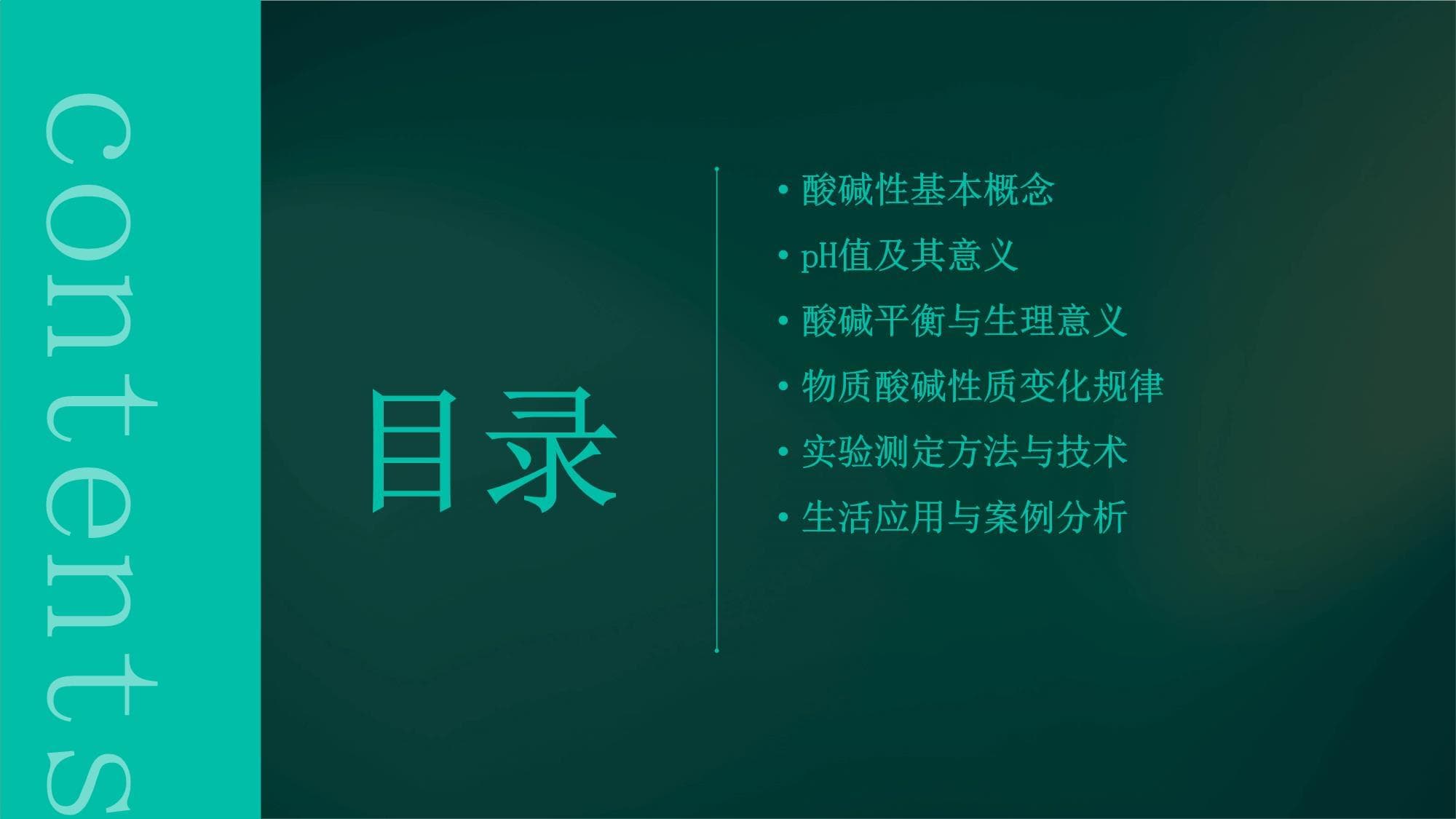 contents

目录

• 酸碱性基本概念
• pH值及其意义
• 酸碱平衡与生理意义
• 物质酸碱性质变化规律
• 实验测定方法与技术
• 生活应用与案例分析